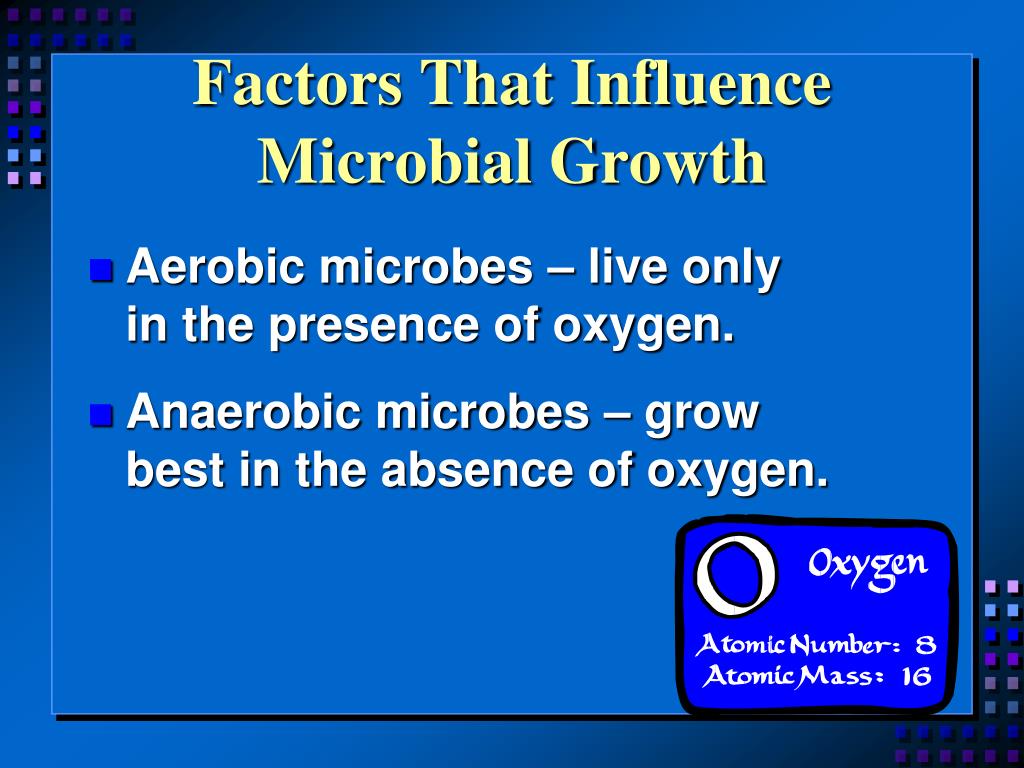 Factors That Influence Microbial Growth

Aerobic microbes – live only in the presence of oxygen.

Anaerobic microbes – grow best in the absence of oxygen.

O

Oxygen

Atomic Number: 8
Atomic Mass: 16